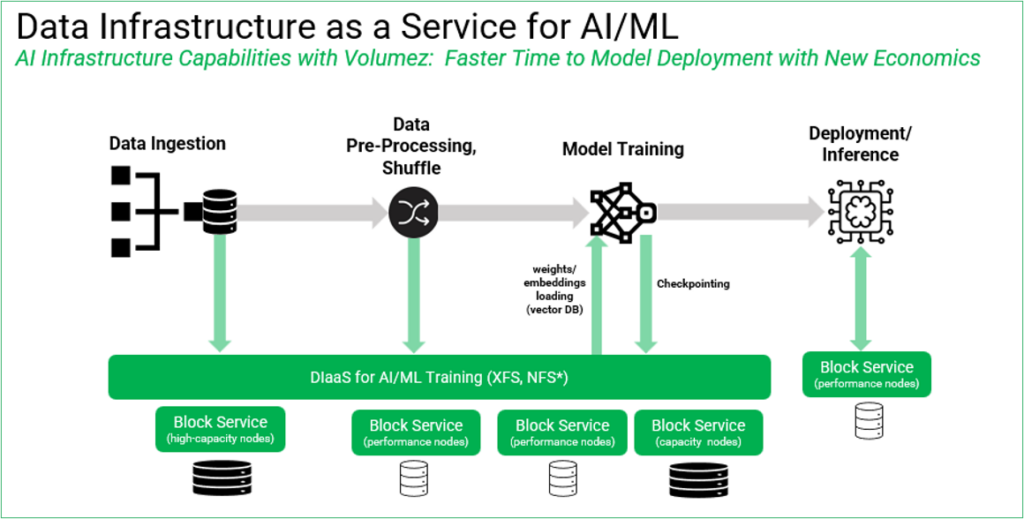 Data Infrastructure as a Service for AI/ML

AI Infrastructure Capabilities with Volumez: Faster Time to Model Deployment with New Economics

Data Ingestion

Data Pre-Processing, Shuffle

Model Training

Deployment/ Inference

weights/ embeddings loading (vector DB)

Checkpointing

DIaaS for AI/ML Training (XFS, NFS*)

Block Service (performance nodes)

Block Service (high-capacity nodes)

Block Service (performance nodes)

Block Service (performance nodes)

Block Service (capacity nodes)